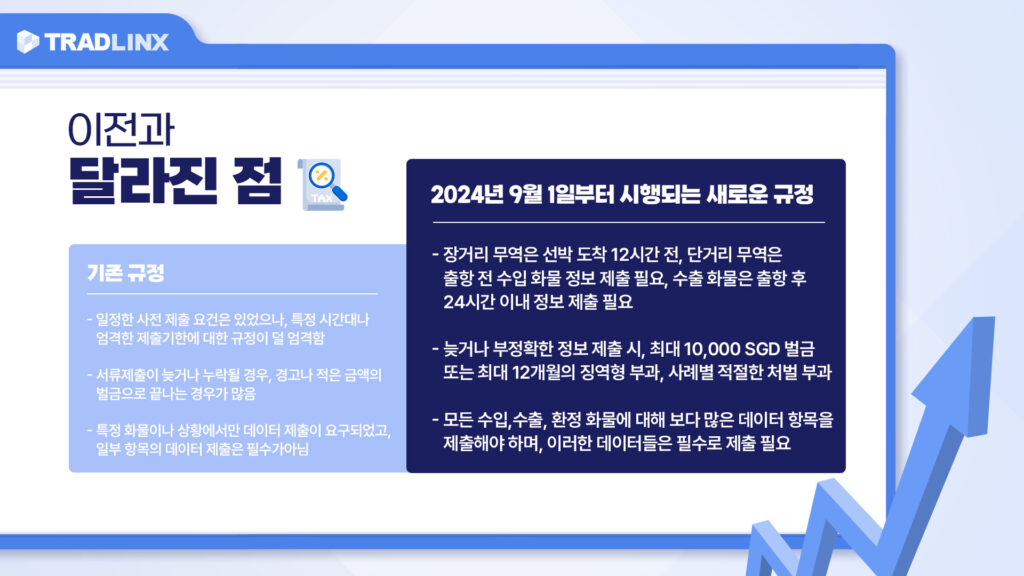 TRADLINX

이전과
달라진 점

TAX

기존 규정

- 일정한 사전 제출 요건은 있었으나, 특정 시간대나 엄격한 제출기한에 대한 규정이 덜 엄격함

- 서류제출이 늦거나 누락될 경우, 경고나 적은 금액의 벌금으로 끝나는 경우가 많음

- 특정 화물이나 상황에서만 데이터 제출이 요구되었고, 일부 항목의 데이터 제출은 필수가아님

2024년 9월 1일부터 시행되는 새로운 규정

- 장거리 무역은 선박 도착 12시간 전, 단거리 무역은 출항 전 수입 화물 정보 제출 필요, 수출 화물은 출항 후 24시간 이내 정보 제출 필요

- 늦거나 부정확한 정보 제출 시, 최대 10,000 SGD 벌금 또는 최대 12개월의 징역형 부과, 사례별 적절한 처벌 부과

- 모든 수입,수출, 환정 화물에 대해 보다 많은 데이터 항목을 제출해야 하며, 이러한 데이터들은 필수로 제출 필요